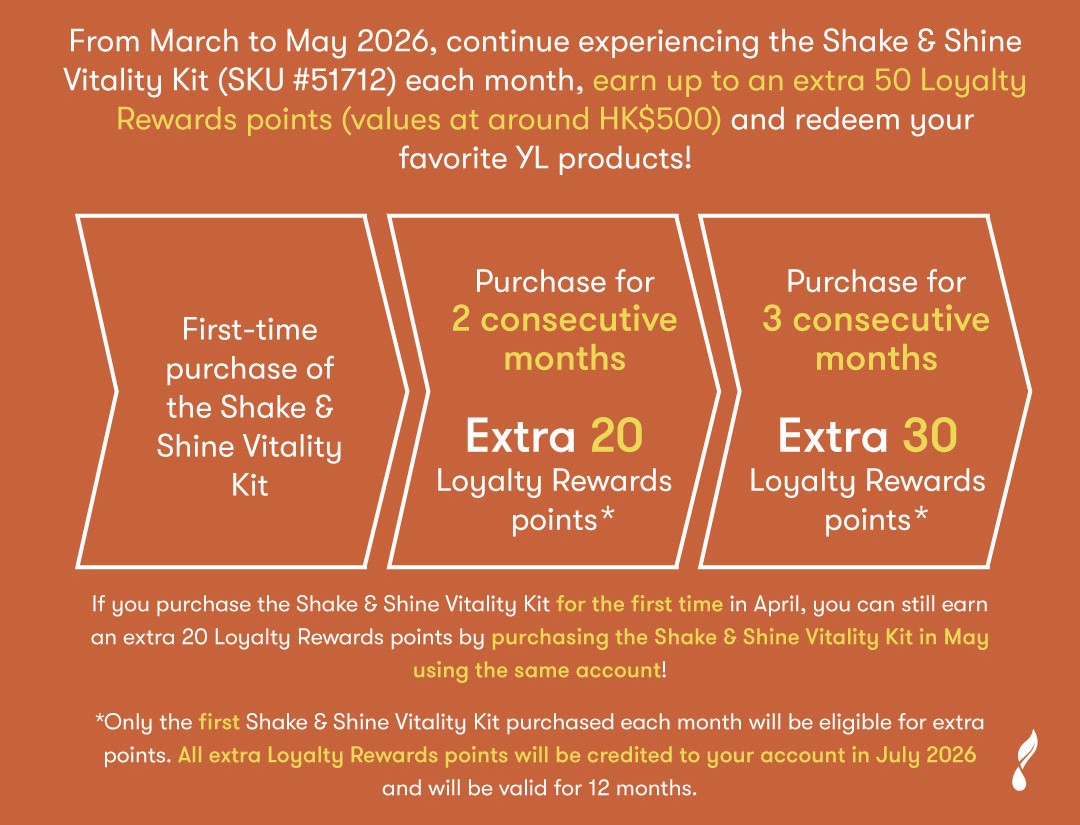 From March to May 2026, continue experiencing the Shake & Shine Vitality Kit (SKU #51712) each month, earn up to an extra 50 Loyalty Rewards points (values at around HK$500) and redeem your favorite YL products!

First-time purchase of the Shake & Shine Vitality Kit

Purchase for 2 consecutive months

Extra 20 Loyalty Rewards points*

Purchase for 3 consecutive months

Extra 30 Loyalty Rewards points*

If you purchase the Shake & Shine Vitality Kit for the first time in April, you can still earn an extra 20 Loyalty Rewards points by purchasing the Shake & Shine Vitality Kit in May using the same account!

*Only the first Shake & Shine Vitality Kit purchased each month will be eligible for extra points. All extra Loyalty Rewards points will be credited to your account in July 2026 and will be valid for 12 months.